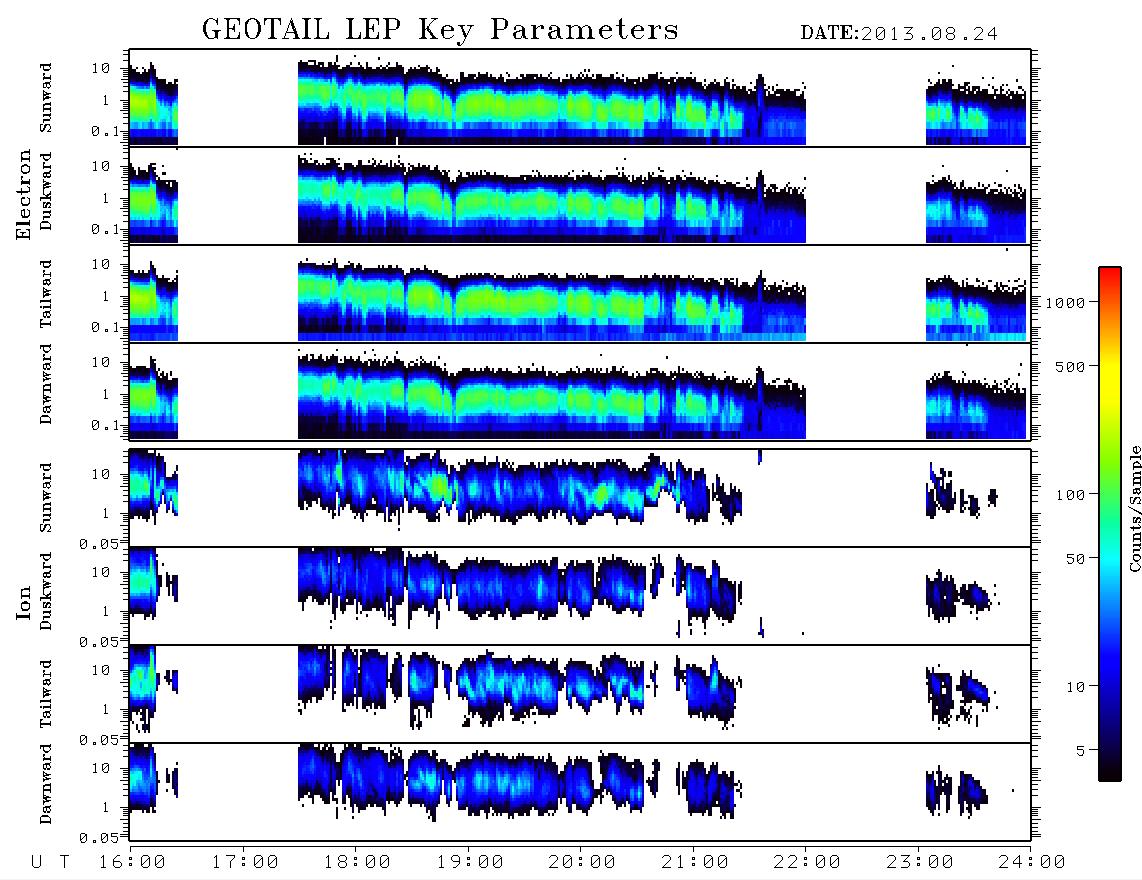 GEOTAIL LEP Key Parameters DATE:2013.08.24

Electron
Sunward
10
1
0.1
Duskward
10
1
0.1
Tailward
10
1
0.1
Dawnward
10
1
0.1

Ion
Sunward
10
1
0.05
Duskward
10
1
0.05
Tailward
10
1
0.05
Dawnward
10
1
0.05

U T 16:00 17:00 18:00 19:00 20:00 21:00 22:00 23:00 24:00

1000
500
100
50
10
5
Counts/Sample